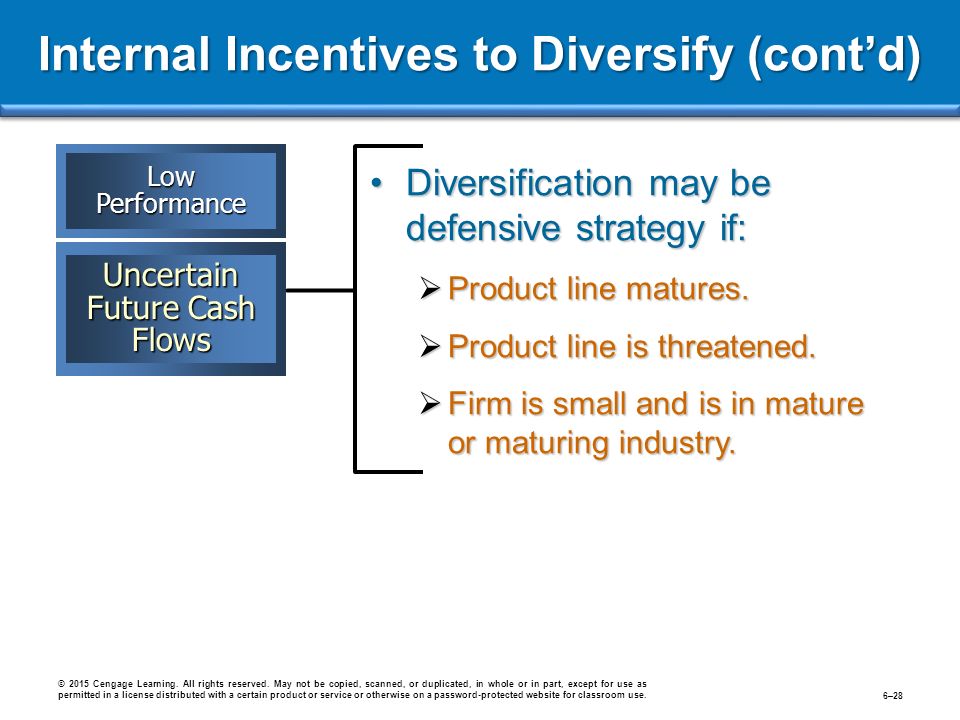 Internal Incentives to Diversify (cont'd)

Low Performance

Uncertain Future Cash Flows

• Diversification may be defensive strategy if:

➢ Product line matures.

➢ Product line is threatened.

➢ Firm is small and is in mature or maturing industry.

© 2015 Cengage Learning. All rights reserved. May not be copied, scanned, or duplicated, in whole or in part, except for use as permitted in a license distributed with a certain product or service or otherwise on a password-protected website for classroom use.

6–28